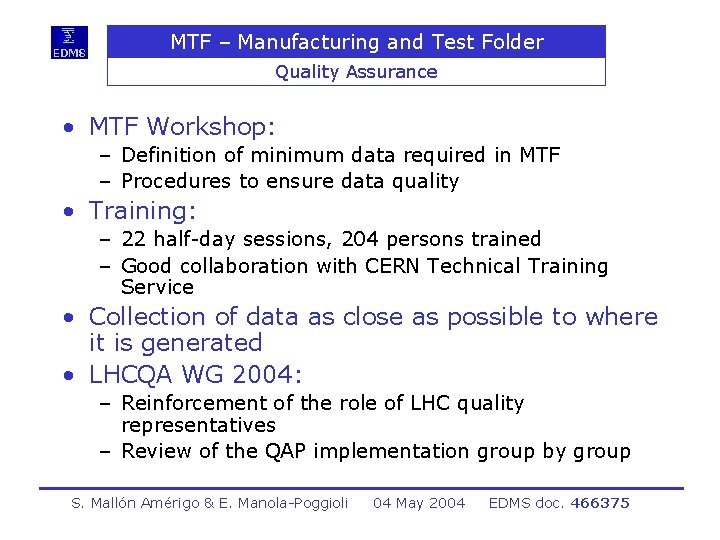 EDMS

MTF – Manufacturing and Test Folder

Quality Assurance

• MTF Workshop:
– Definition of minimum data required in MTF
– Procedures to ensure data quality

• Training:
– 22 half-day sessions, 204 persons trained
– Good collaboration with CERN Technical Training Service

• Collection of data as close as possible to where it is generated

• LHCQA WG 2004:
– Reinforcement of the role of LHC quality representatives
– Review of the QAP implementation group by group

S. Mallón Amérigo & E. Manola-Poggioli 04 May 2004 EDMS doc. 466375